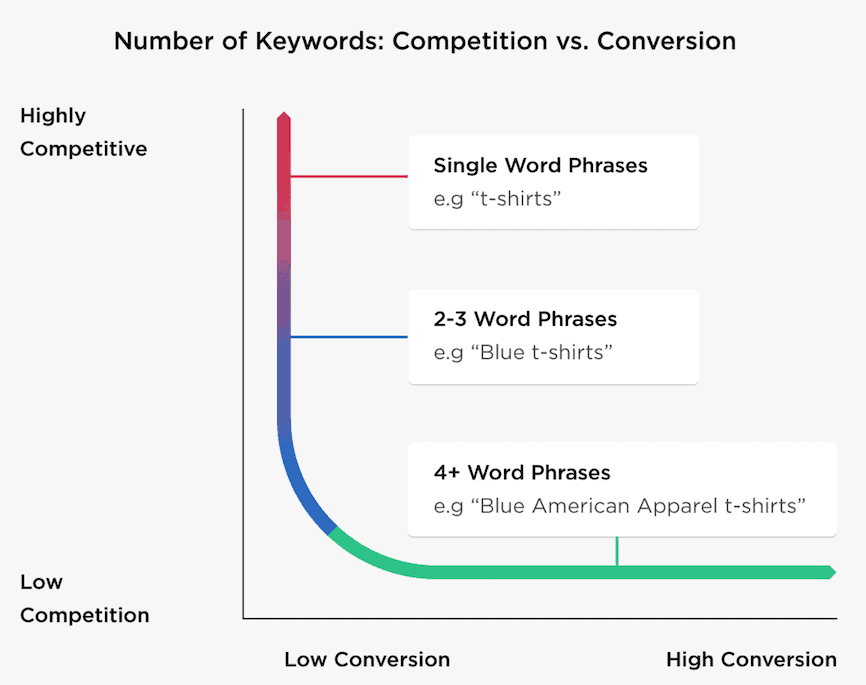 Number of Keywords: Competition vs. Conversion

Highly Competitive

Single Word Phrases
e.g “t-shirts”

2-3 Word Phrases
e.g “Blue t-shirts”

4+ Word Phrases
e.g “Blue American Apparel t-shirts”

Low Competition

Low Conversion

High Conversion